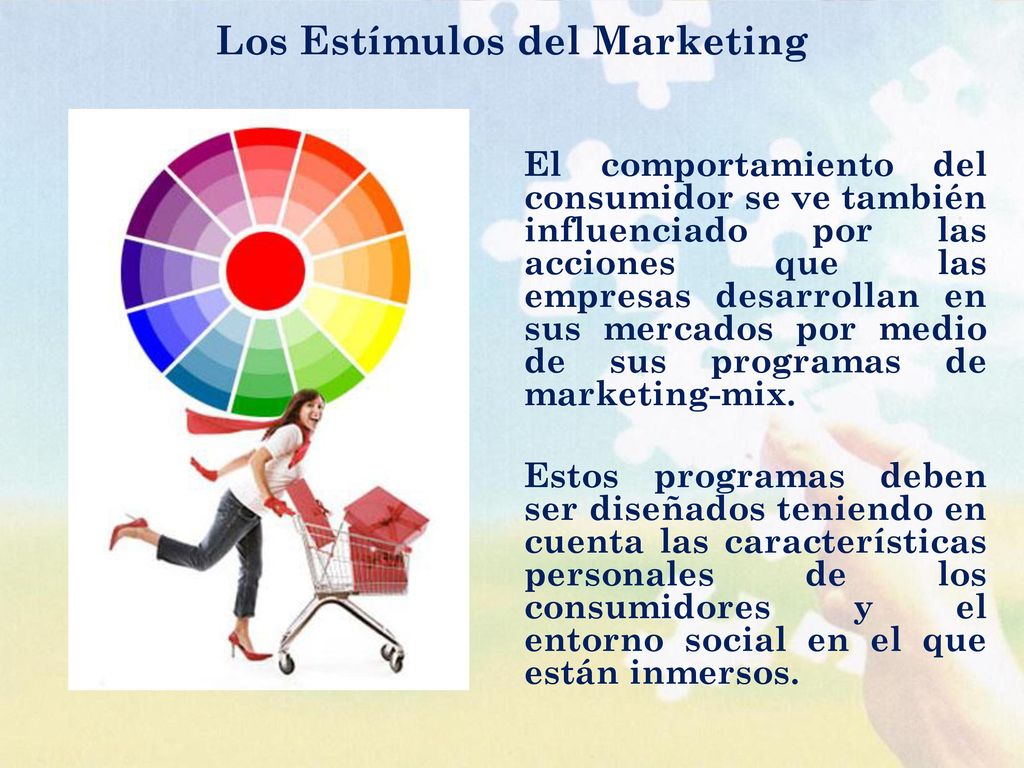 Los Estímulos del Marketing

El comportamiento del consumidor se ve también influenciado por las acciones que las empresas desarrollan en sus mercados por medio de sus programas de marketing-mix.

Estos programas deben ser diseñados teniendo en cuenta las características personales de los consumidores y el entorno social en el que están inmersos.